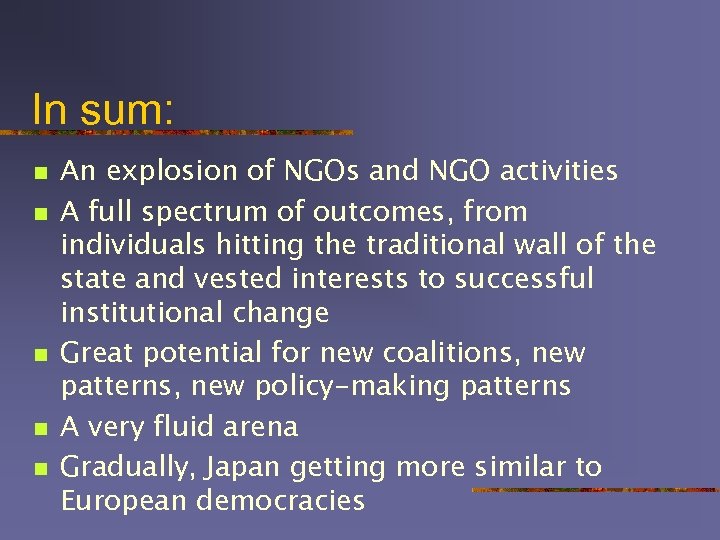 In sum:

- An explosion of NGOs and NGO activities
- A full spectrum of outcomes, from individuals hitting the traditional wall of the state and vested interests to successful institutional change
- Great potential for new coalitions, new patterns, new policy-making patterns
- A very fluid arena
- Gradually, Japan getting more similar to European democracies